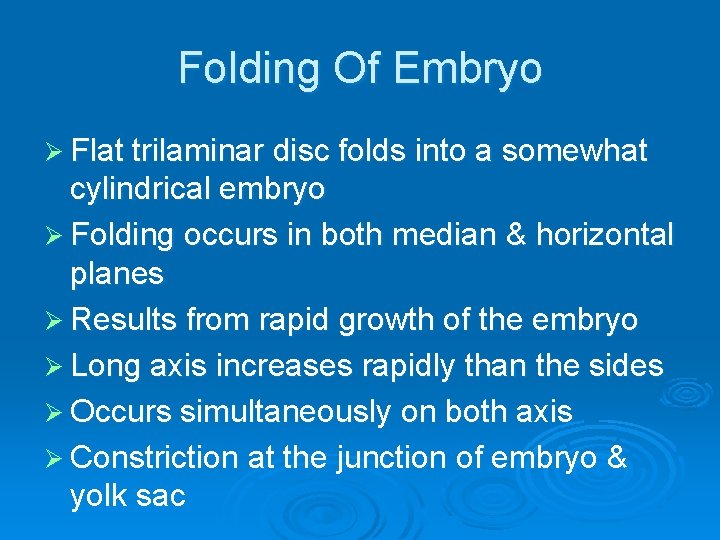 Folding Of Embryo

➢ Flat trilaminar disc folds into a somewhat cylindrical embryo
➢ Folding occurs in both median & horizontal planes
➢ Results from rapid growth of the embryo
➢ Long axis increases rapidly than the sides
➢ Occurs simultaneously on both axis
➢ Constriction at the junction of embryo & yolk sac